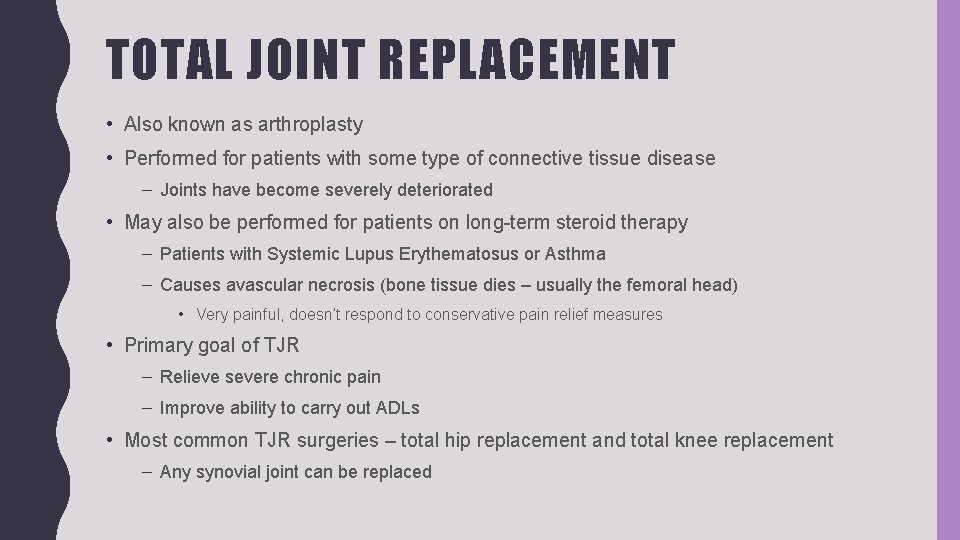 TOTAL JOINT REPLACEMENT

• Also known as arthroplasty
• Performed for patients with some type of connective tissue disease
– Joints have become severely deteriorated
• May also be performed for patients on long-term steroid therapy
– Patients with Systemic Lupus Erythematosus or Asthma
– Causes avascular necrosis (bone tissue dies – usually the femoral head)
• Very painful, doesn't respond to conservative pain relief measures
• Primary goal of TJR
– Relieve severe chronic pain
– Improve ability to carry out ADLs
• Most common TJR surgeries – total hip replacement and total knee replacement
– Any synovial joint can be replaced